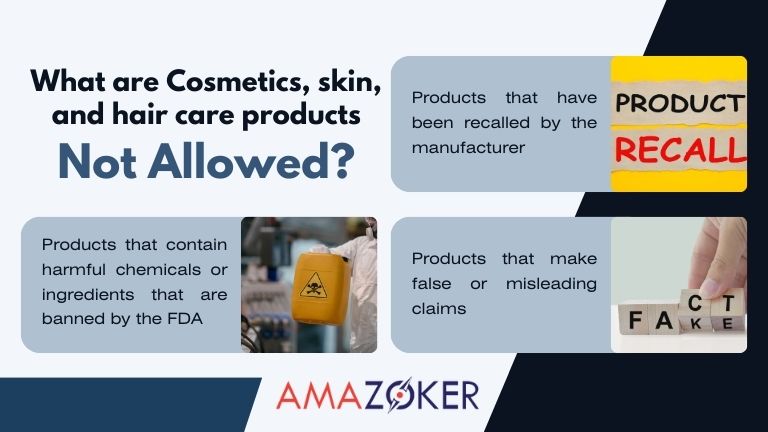 What are Cosmetics, skin, and hair care products

Not Allowed?

Products that have been recalled by the manufacturer

PRODUCT

RECALL

Products that contain harmful chemicals or ingredients that are banned by the FDA

Products that make false or misleading claims

F A C T
K E

AMAZOKER